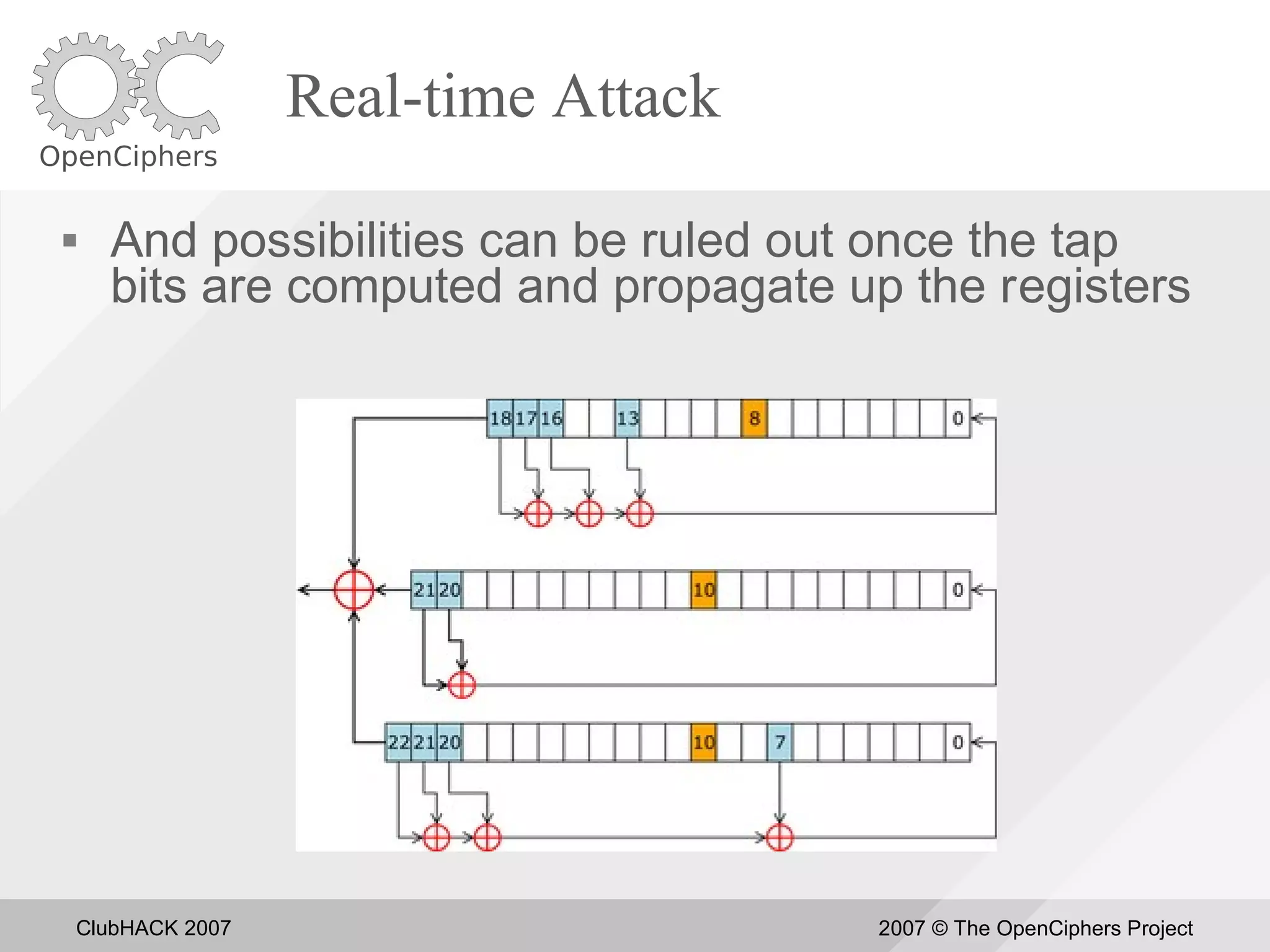 OpenCiphers

Real-time Attack

▪ And possibilities can be ruled out once the tap bits are computed and propagate up the registers

18 17 16 13 8 0

21 20 10 0

22 21 20 10 7 0

ClubHACK 2007

2007 © The OpenCiphers Project